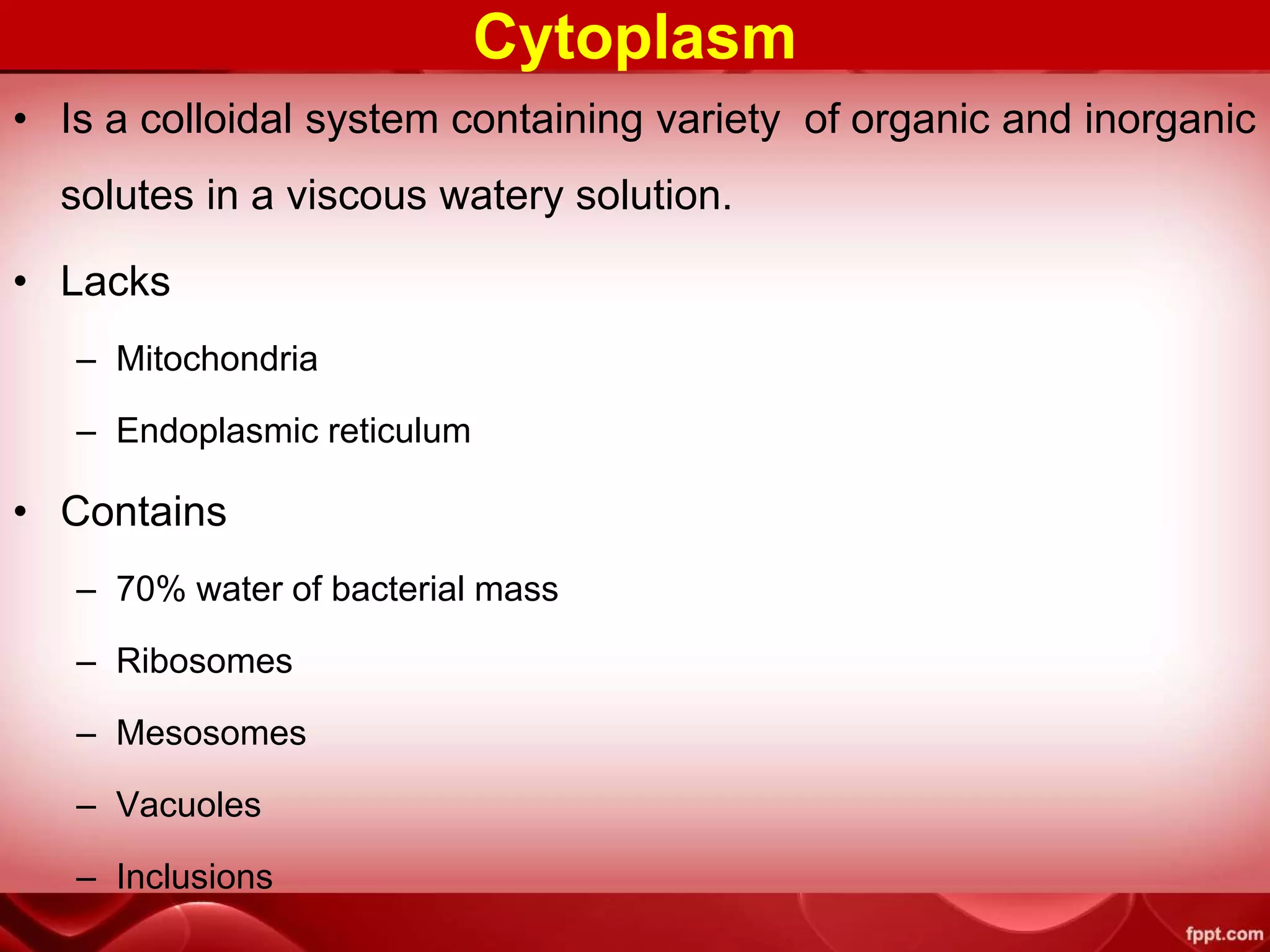 Cytoplasm

• Is a colloidal system containing variety of organic and inorganic solutes in a viscous watery solution.

• Lacks

– Mitochondria

– Endoplasmic reticulum

• Contains

– 70% water of bacterial mass

– Ribosomes

– Mesosomes

– Vacuoles

– Inclusions

fppt.com